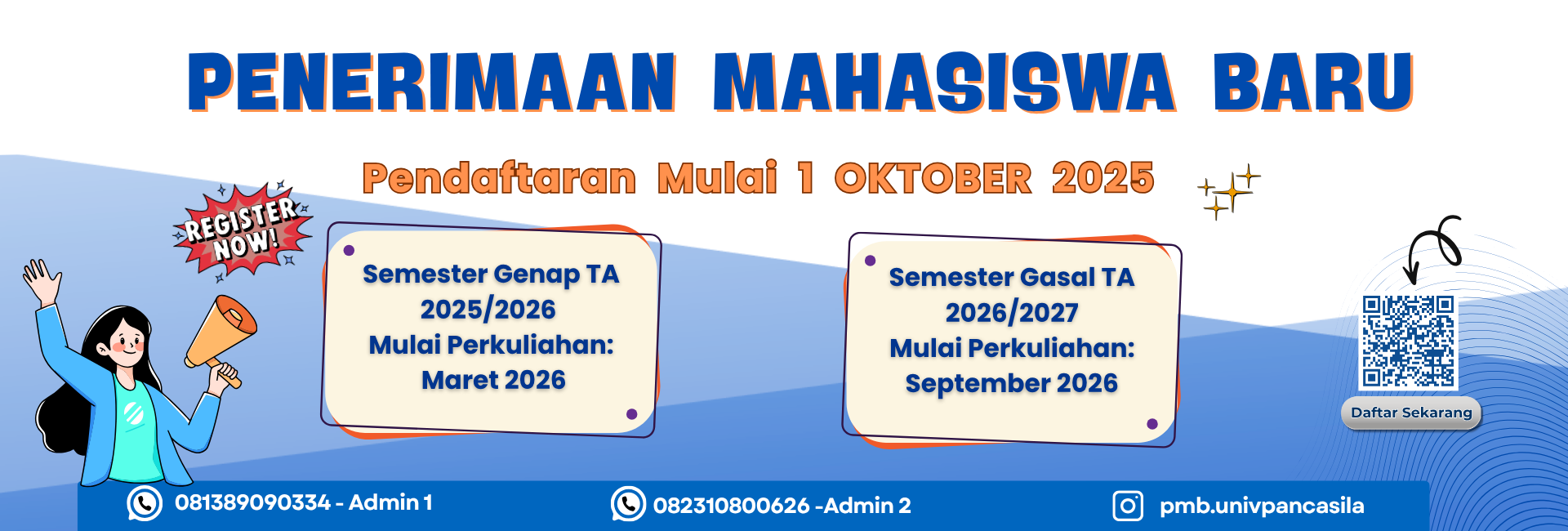 PENERIMAAN MAHASISWA BARU

Pendaftaran Mulai 1 OKTOBER 2025

REGISTER NOW!

Semester Genap TA 2025/2026
Mulai Perkuliahan:
Maret 2026

Semester Gasal TA 2026/2027
Mulai Perkuliahan:
September 2026

Daftar Sekarang

081389090334 - Admin 1

082310800626 -Admin 2

pmb.univpancasila